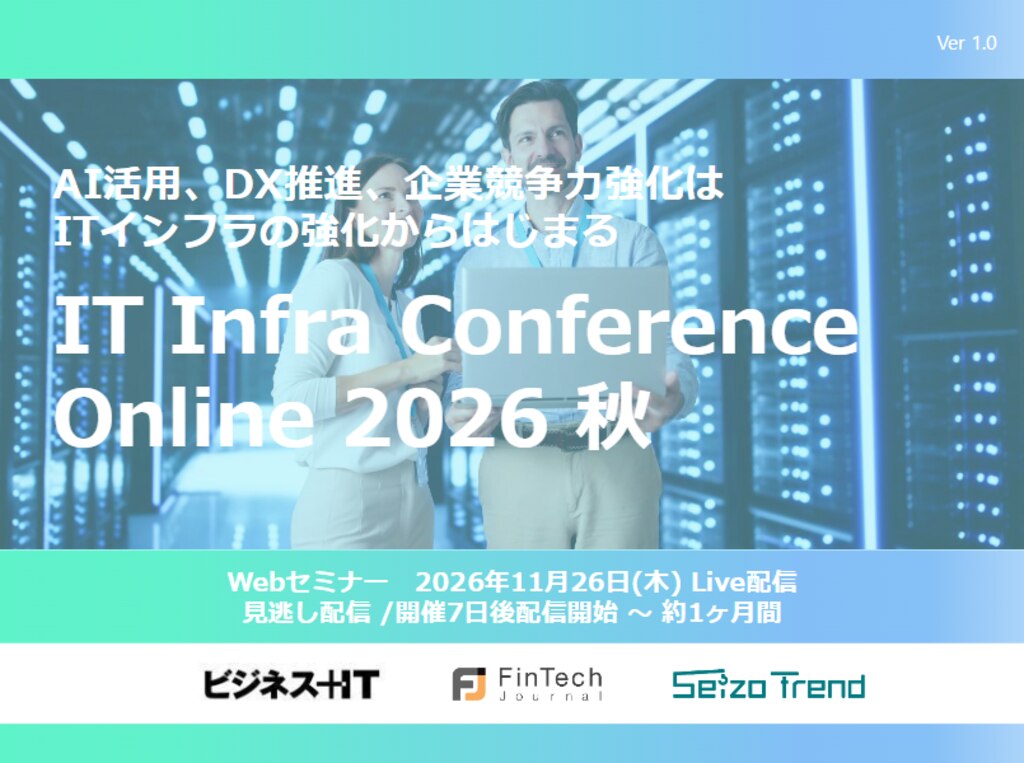 Ver 1.0

AI活用、DX推進、企業競争力強化は
ITインフラの強化からはじまる

IT Infra Conference
Online 2026 秋

Webセミナー　2026年11月26日(木) Live配信
見逃し配信 /開催7日後配信開始 ～ 約1ヶ月間

ビジネス+IT

FinTech Journal

Seizo Trend